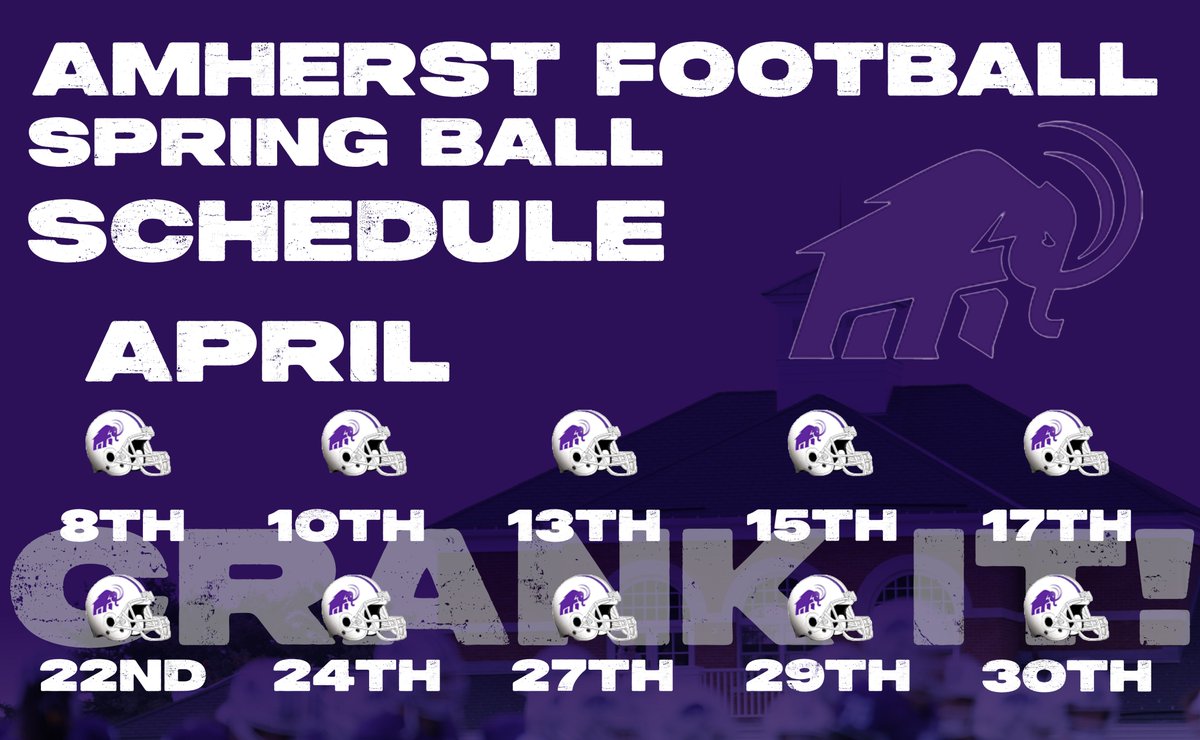 AMHERST FOOTBALL
SPRING BALL
SCHEDULE

APRIL

8TH 10TH 13TH 15TH 17TH

CRANK IT!

22ND 24TH 27TH 29TH 30TH